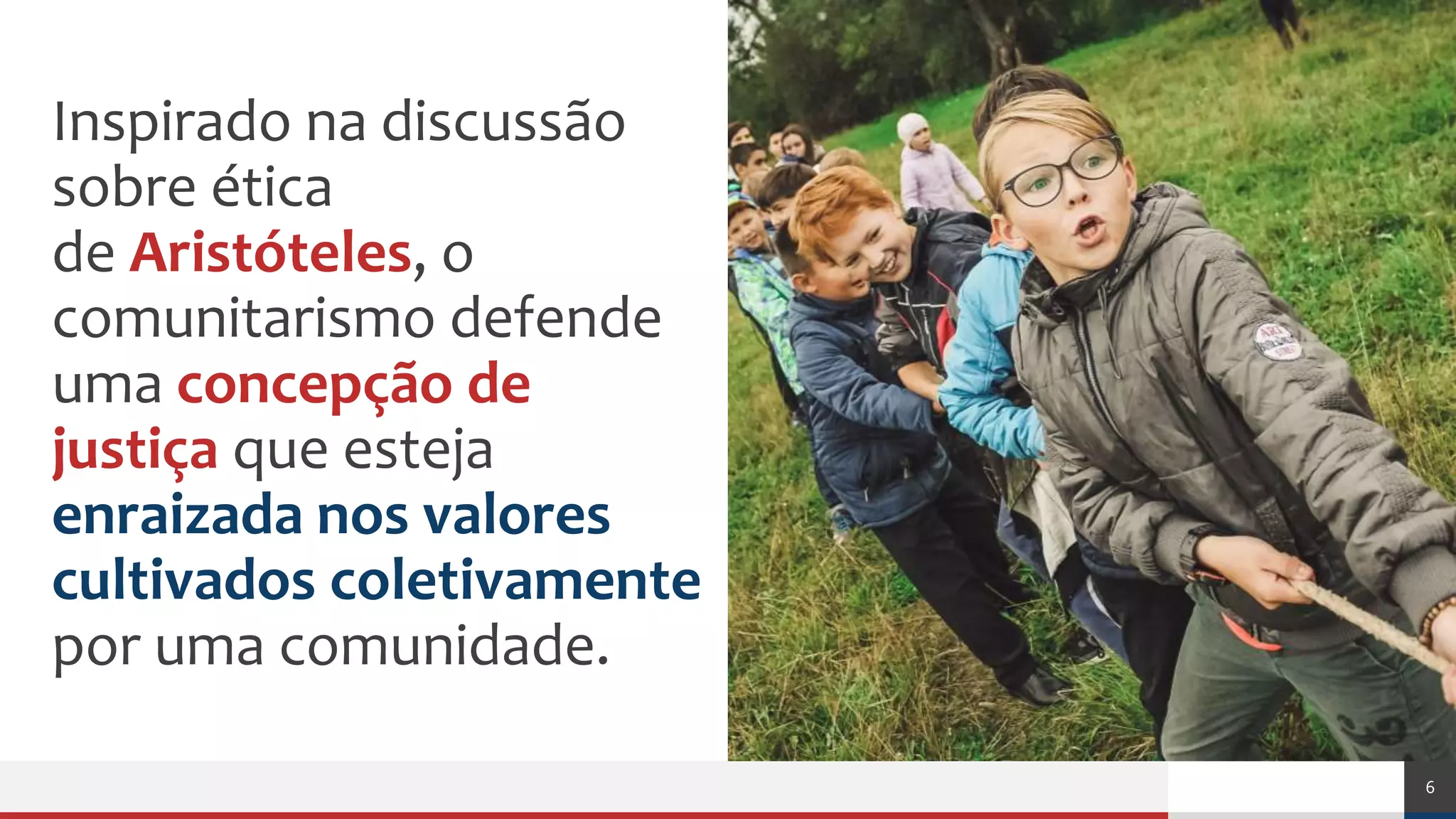 Inspirado na discussão sobre ética de Aristóteles, o comunitarismo defende uma concepção de justiça que esteja enraizada nos valores cultivados coletivamente por uma comunidade.

6